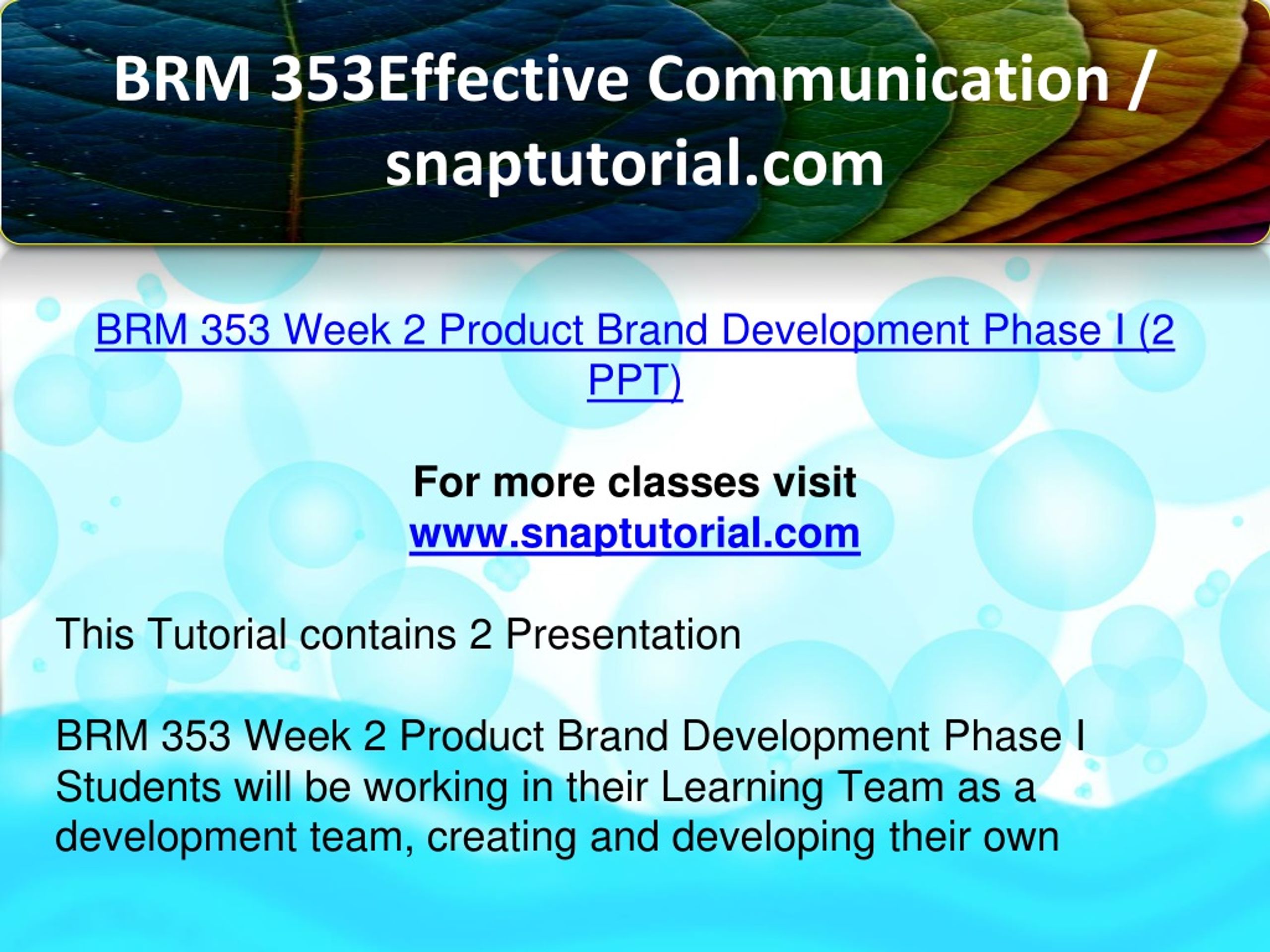 BRM 353Effective Communication / snaptutorial.com

BRM 353 Week 2 Product Brand Development Phase I (2 PPT)

For more classes visit
www.snaptutorial.com

This Tutorial contains 2 Presentation

BRM 353 Week 2 Product Brand Development Phase I
Students will be working in their Learning Team as a development team, creating and developing their own